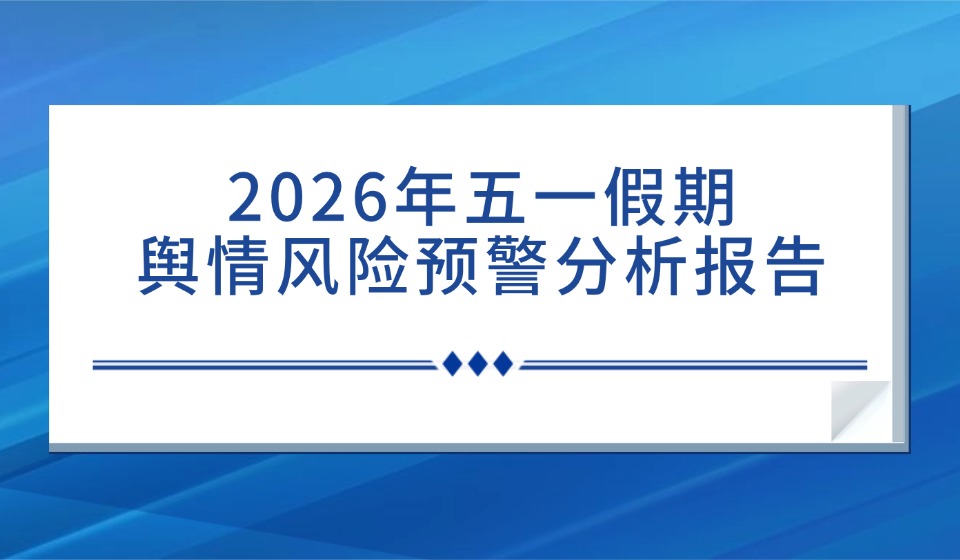 2026年五一假期
舆情风险预警分析报告